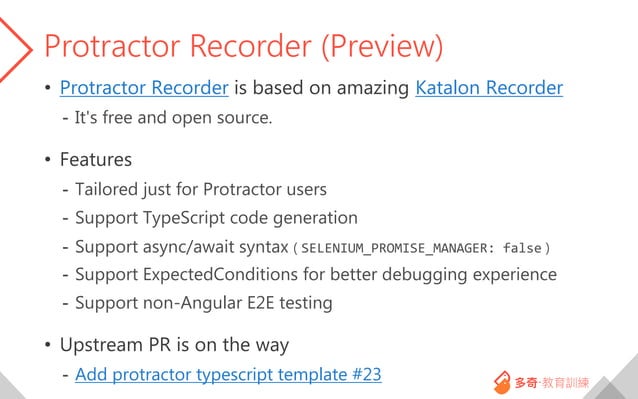 Protractor Recorder (Preview)

• Protractor Recorder is based on amazing Katalon Recorder
- It's free and open source.

• Features
- Tailored just for Protractor users
- Support TypeScript code generation
- Support async/await syntax ( SELENIUM_PROMISE_MANAGER: false )
- Support ExpectedConditions for better debugging experience
- Support non-Angular E2E testing

• Upstream PR is on the way
- Add protractor typescript template #23

多奇·教育訓練